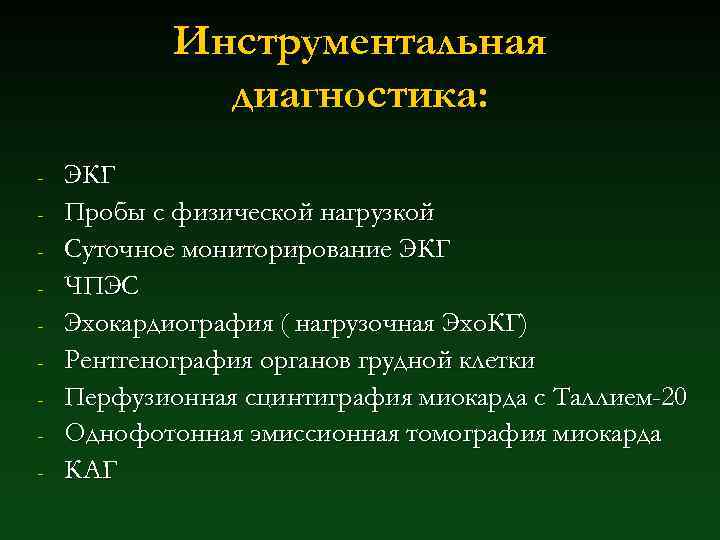 Инструментальная диагностика:

- ЭКГ
- Пробы с физической нагрузкой
- Суточное мониторирование ЭКГ
- ЧПЭС
- Эхокардиография ( нагрузочная ЭхоКГ)
- Рентгенография органов грудной клетки
- Перфузионная сцинтиграфия миокарда с Таллием-20
- Однофотонная эмиссионная томография миокарда
- КАГ